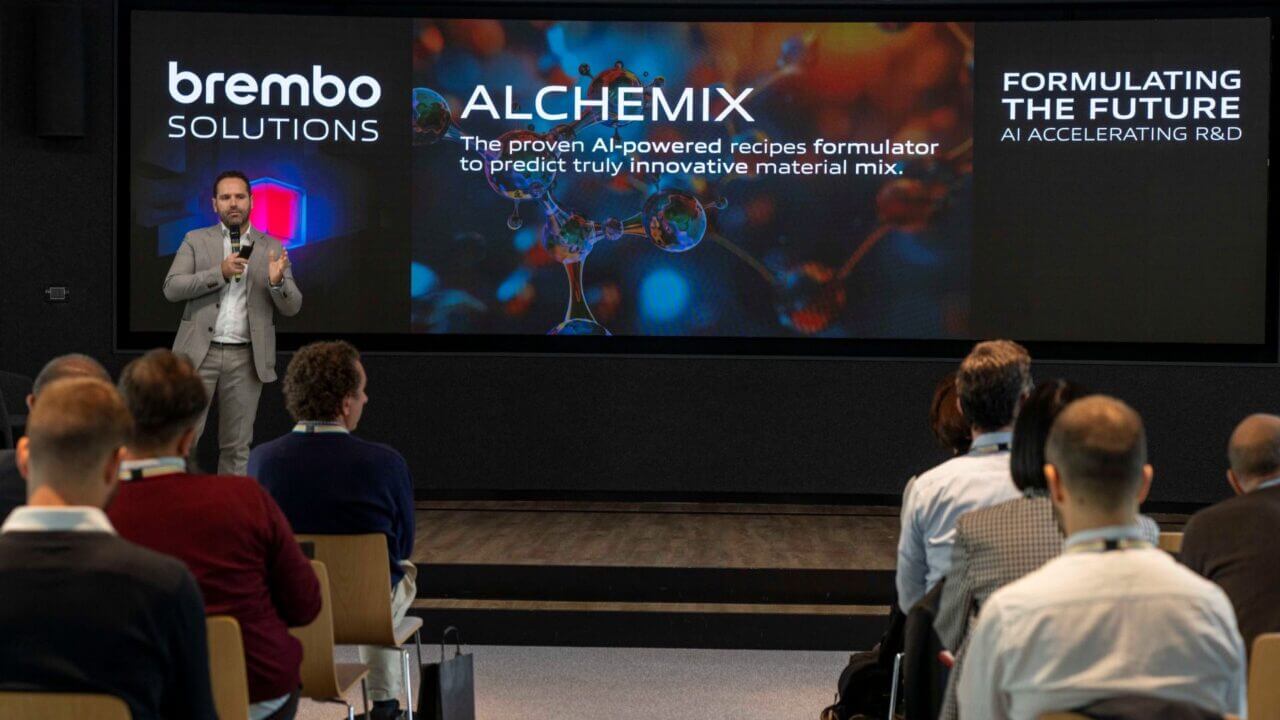 brembo
SOLUTIONS

ALCHEMIX
The proven AI-powered recipes formulator to predict truly innovative material mix.

FORMULATING THE FUTURE
AI ACCELERATING R&D